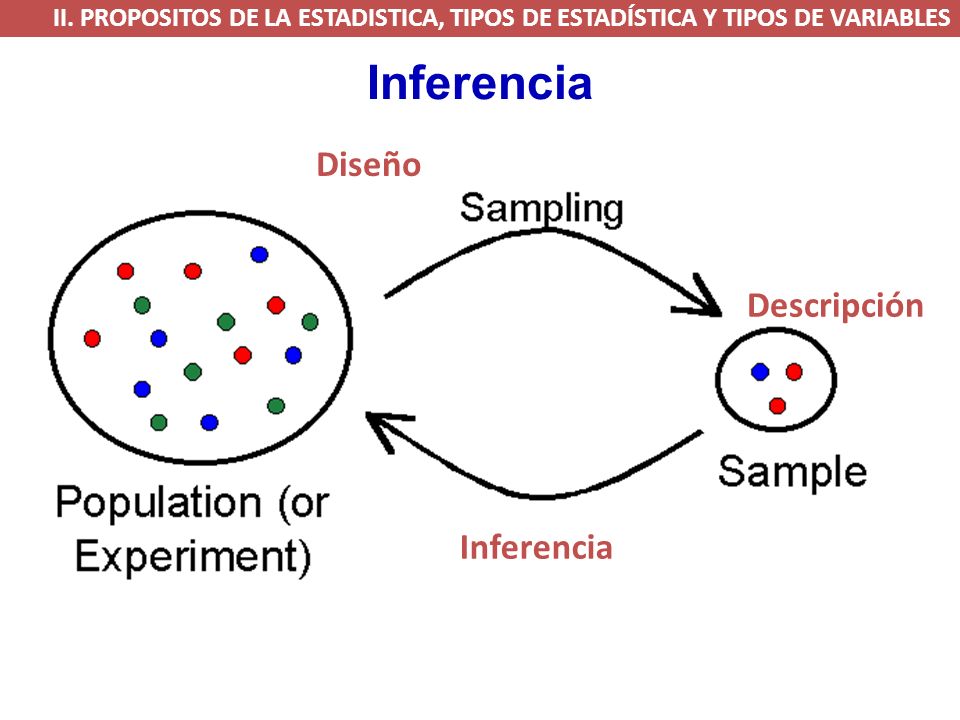 II. PROPOSITOS DE LA ESTADISTICA, TIPOS DE ESTADÍSTICA Y TIPOS DE VARIABLES

Inferencia

Diseño

Sampling

Descripción

Population (or Experiment)

Sample

Inferencia